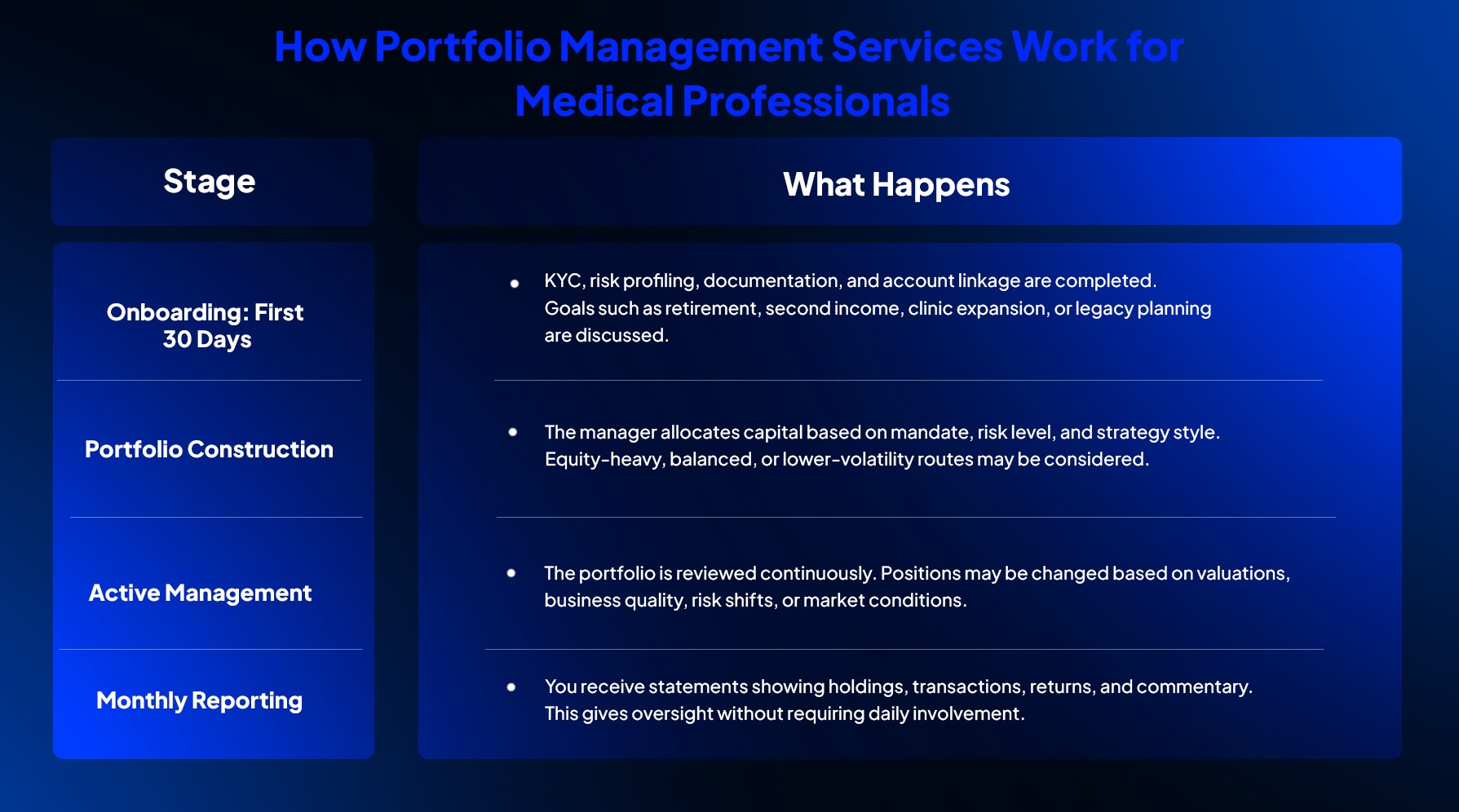 How Portfolio Management Services Work for Medical Professionals

| Stage | What Happens |
|---|---|
| Onboarding: First 30 Days | • KYC, risk profiling, documentation, and account linkage are completed. Goals such as retirement, second income, clinic expansion, or legacy planning are discussed. |
| Portfolio Construction | • The manager allocates capital based on mandate, risk level, and strategy style. Equity-heavy, balanced, or lower-volatility routes may be considered. |
| Active Management | • The portfolio is reviewed continuously. Positions may be changed based on valuations, business quality, risk shifts, or market conditions. |
| Monthly Reporting | • You receive statements showing holdings, transactions, returns, and commentary. This gives oversight without requiring daily involvement. |